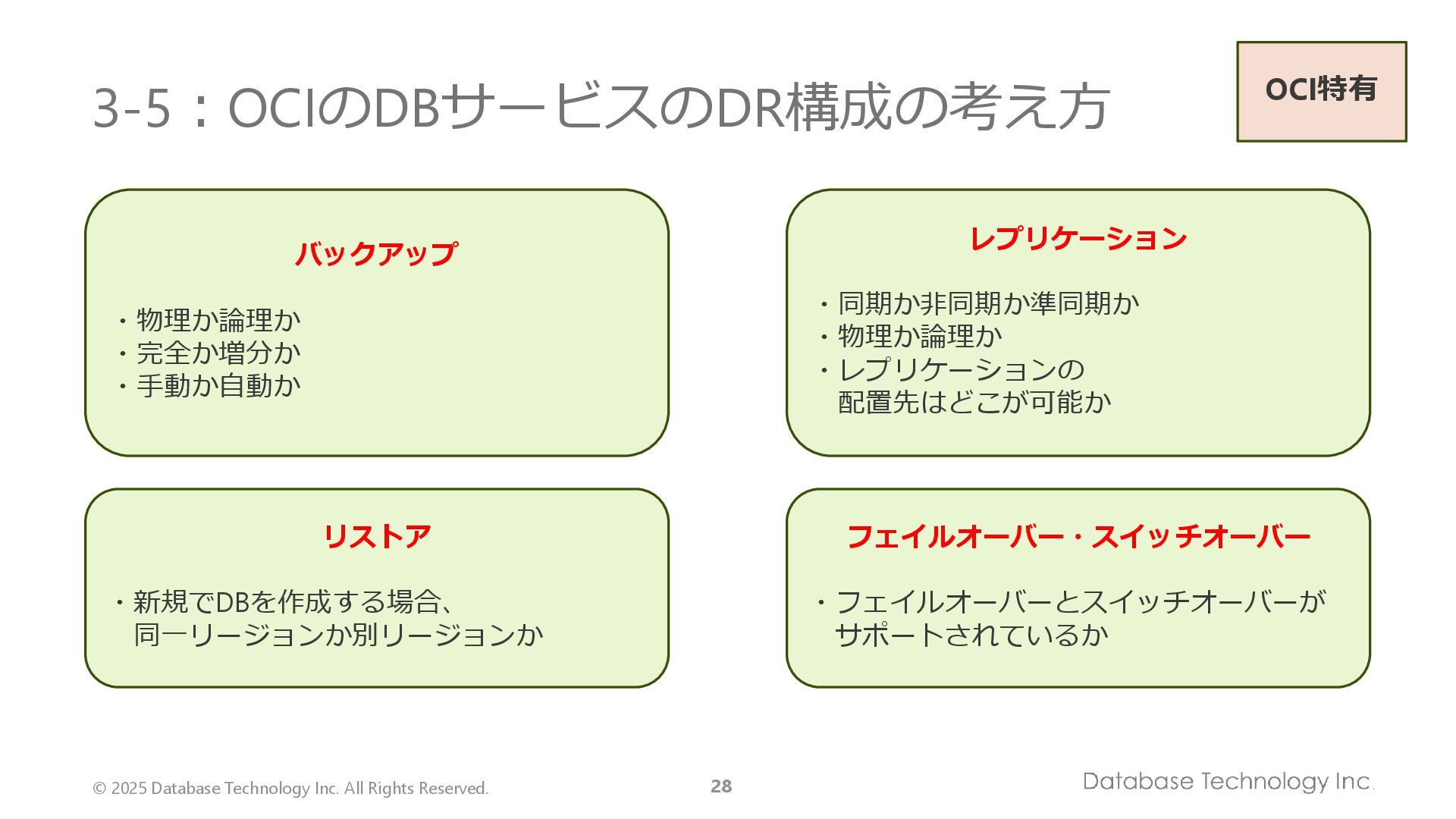 3-5：OCIのDBサービスのDR構成の考え方

OCI特有

バックアップ

・物理か論理か
・完全か増分か
・手動か自動か

レプリケーション

・同期か非同期か準同期か
・物理か論理か
・レプリケーションの配置先はどこが可能か

リストア

・新規でDBを作成する場合、同一リージョンか別リージョンか

フェイルオーバー・スイッチオーバー

・フェイルオーバーとスイッチオーバーがサポートされているか

© 2025 Database Technology Inc. All Rights Reserved.

28

Database Technology Inc.